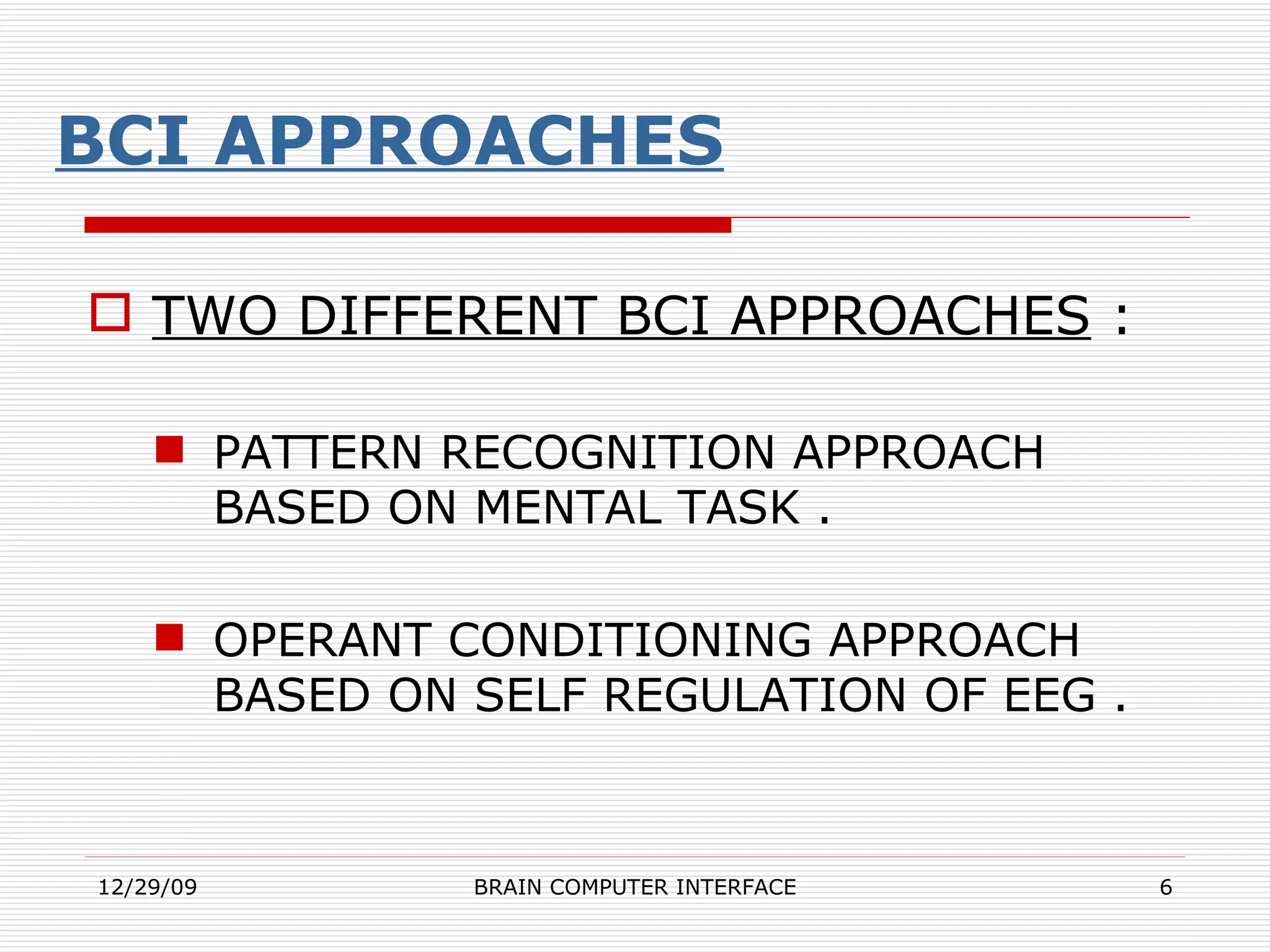 BCI APPROACHES

TWO DIFFERENT BCI APPROACHES :

PATTERN RECOGNITION APPROACH BASED ON MENTAL TASK .

OPERANT CONDITIONING APPROACH BASED ON SELF REGULATION OF EEG .

12/29/09 BRAIN COMPUTER INTERFACE 6